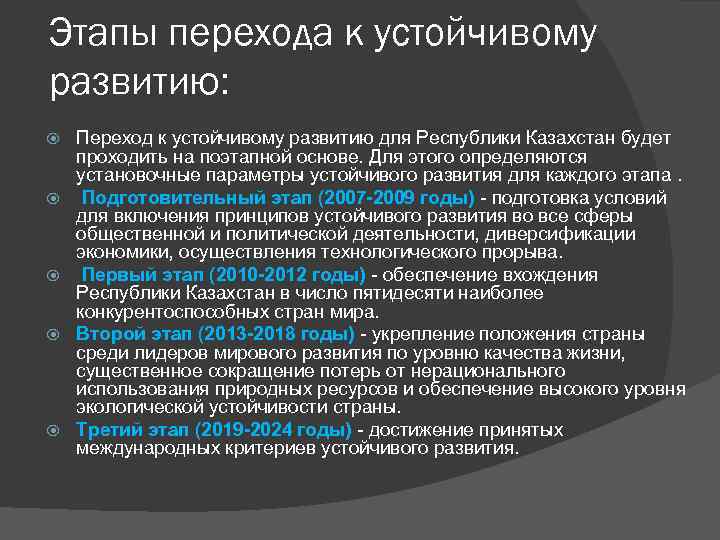 Этапы перехода к устойчивому развитию:

Переход к устойчивому развитию для Республики Казахстан будет проходить на поэтапной основе. Для этого определяются установочные параметры устойчивого развития для каждого этапа .

Подготовительный этап (2007-2009 годы) - подготовка условий для включения принципов устойчивого развития во все сферы общественной и политической деятельности, диверсификации экономики, осуществления технологического прорыва.

Первый этап (2010-2012 годы) - обеспечение вхождения Республики Казахстан в число пятидесяти наиболее конкурентоспособных стран мира.

Второй этап (2013-2018 годы) - укрепление положения страны среди лидеров мирового развития по уровню качества жизни, существенное сокращение потерь от нерационального использования природных ресурсов и обеспечение высокого уровня экологической устойчивости страны.

Третий этап (2019-2024 годы) - достижение принятых международных критериев устойчивого развития.